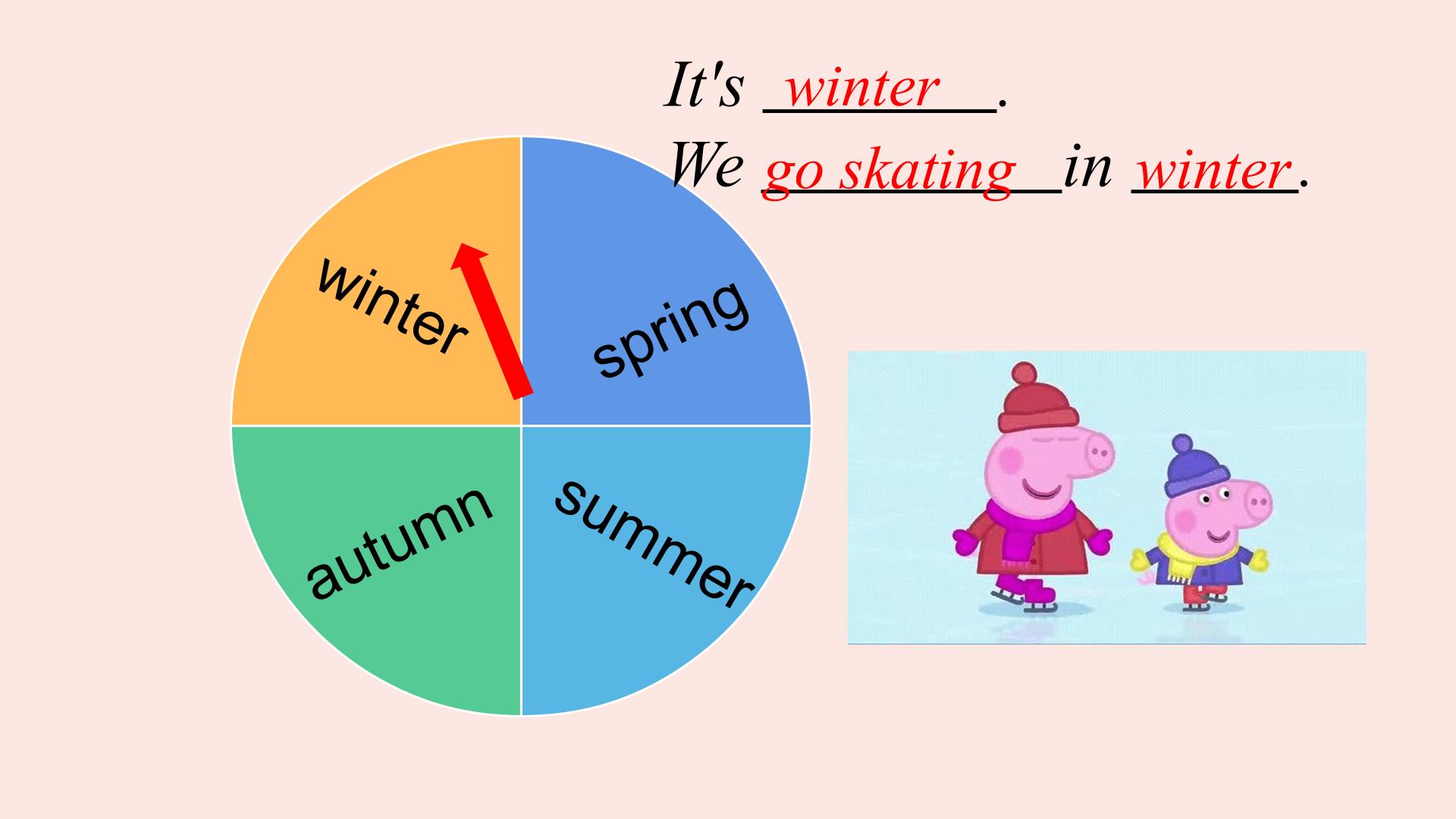 It's winter.
We go skating in winter.

winter
spring
autumn
summer